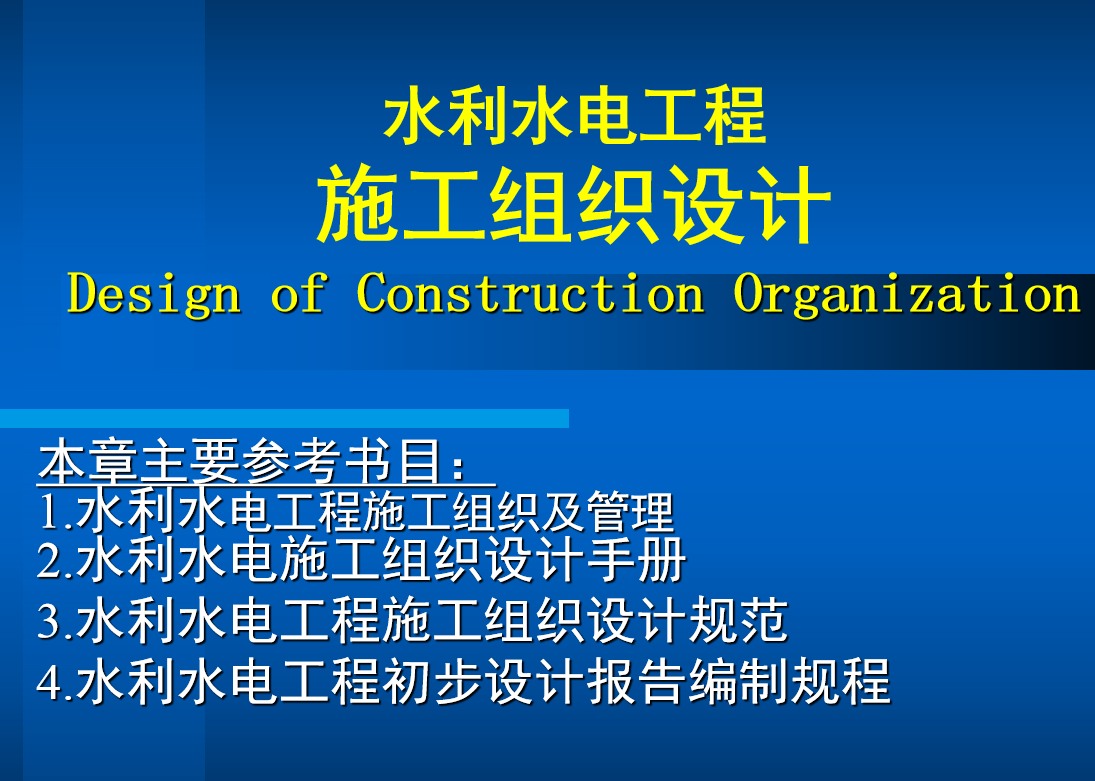 水利水电工程
施工组织设计
Design of Construction Organization

本章主要参考书目：
1.水利水电工程施工组织及管理
2.水利水电施工组织设计手册
3.水利水电工程施工组织设计规范
4.水利水电工程初步设计报告编制规程